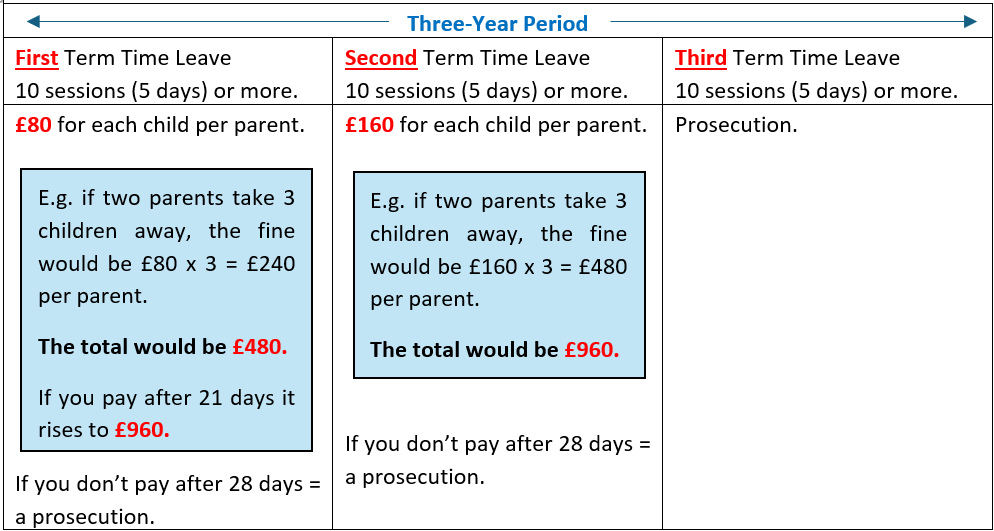 Three-Year Period

| First Term Time Leave 10 sessions (5 days) or more. | Second Term Time Leave 10 sessions (5 days) or more. | Third Term Time Leave 10 sessions (5 days) or more. |
|---|---|---|
| £80 for each child per parent. E.g. if two parents take 3 children away, the fine would be £80 x 3 = £240 per parent. The total would be £480. If you pay after 21 days it rises to £960. If you don't pay after 28 days = a prosecution. | £160 for each child per parent. E.g. if two parents take 3 children away, the fine would be £160 x 3 = £480 per parent. The total would be £960. If you don't pay after 28 days = a prosecution. | Prosecution. |